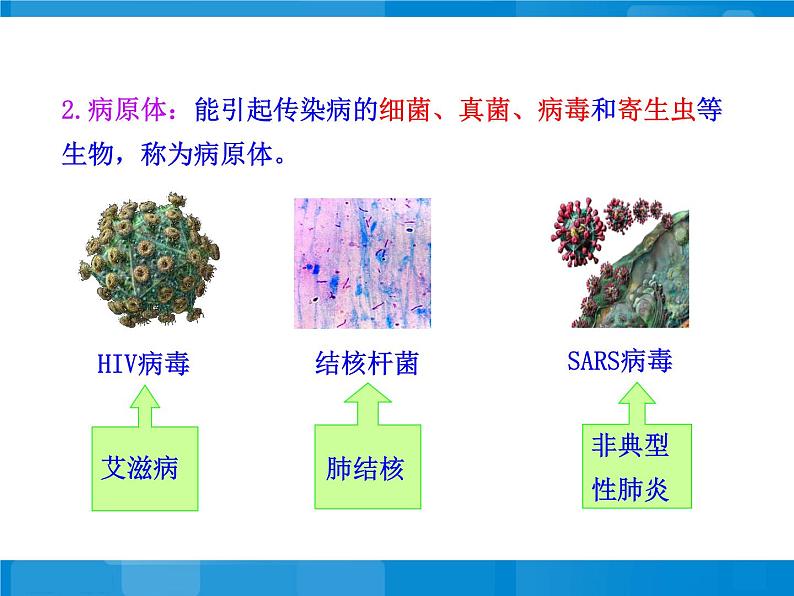 2.病原体：能引起传染病的细菌、真菌、病毒和寄生虫等生物，称为病原体。

HIV病毒

结核杆菌

SARS病毒

艾滋病

肺结核

非典型性肺炎